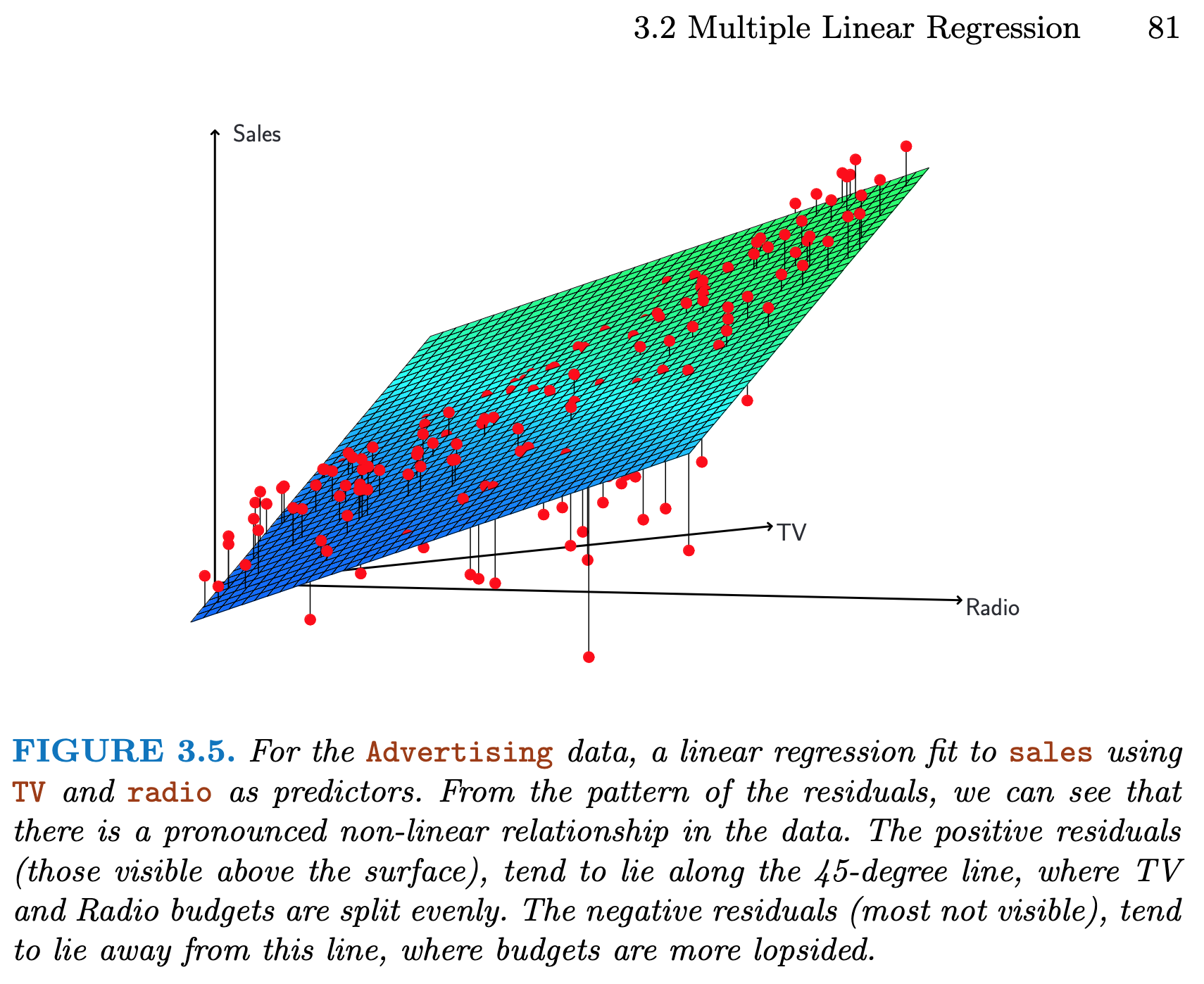 3.2 Multiple Linear Regression 81

Sales

TV

Radio

FIGURE 3.5. For the Advertising data, a linear regression fit to sales using TV and radio as predictors. From the pattern of the residuals, we can see that there is a pronounced non-linear relationship in the data. The positive residuals (those visible above the surface), tend to lie along the 45-degree line, where TV and Radio budgets are split evenly. The negative residuals (most not visible), tend to lie away from this line, where budgets are more lopsided.